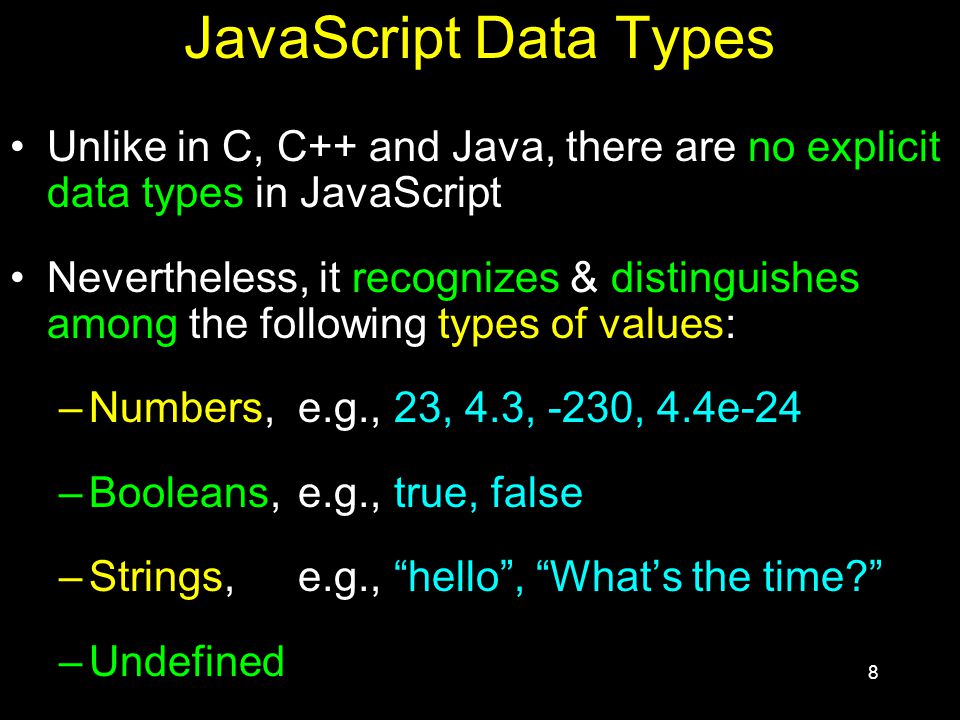 JavaScript Data Types

• Unlike in C, C++ and Java, there are no explicit data types in JavaScript

• Nevertheless, it recognizes & distinguishes among the following types of values:

– Numbers, e.g., 23, 4.3, -230, 4.4e-24

– Booleans, e.g., true, false

– Strings, e.g., “hello”, “What’s the time?”

– Undefined

8